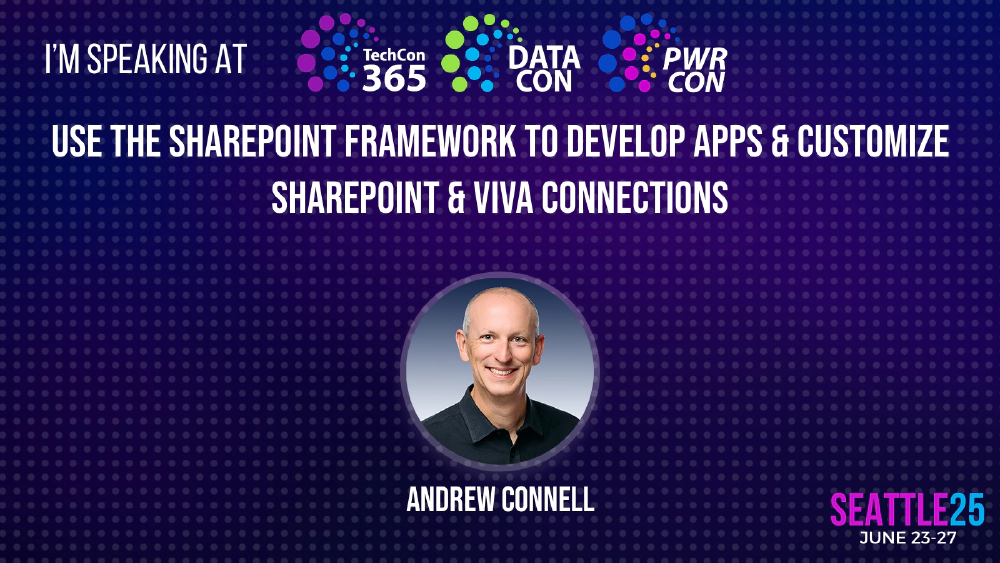 I'M SPEAKING AT

TechCon 365

DATA CON

PWR CON

USE THE SHAREPOINT FRAMEWORK TO DEVELOP APPS & CUSTOMIZE SHAREPOINT & VIVA CONNECTIONS

ANDREW CONNELL

SEATTLE25
JUNE 23-27